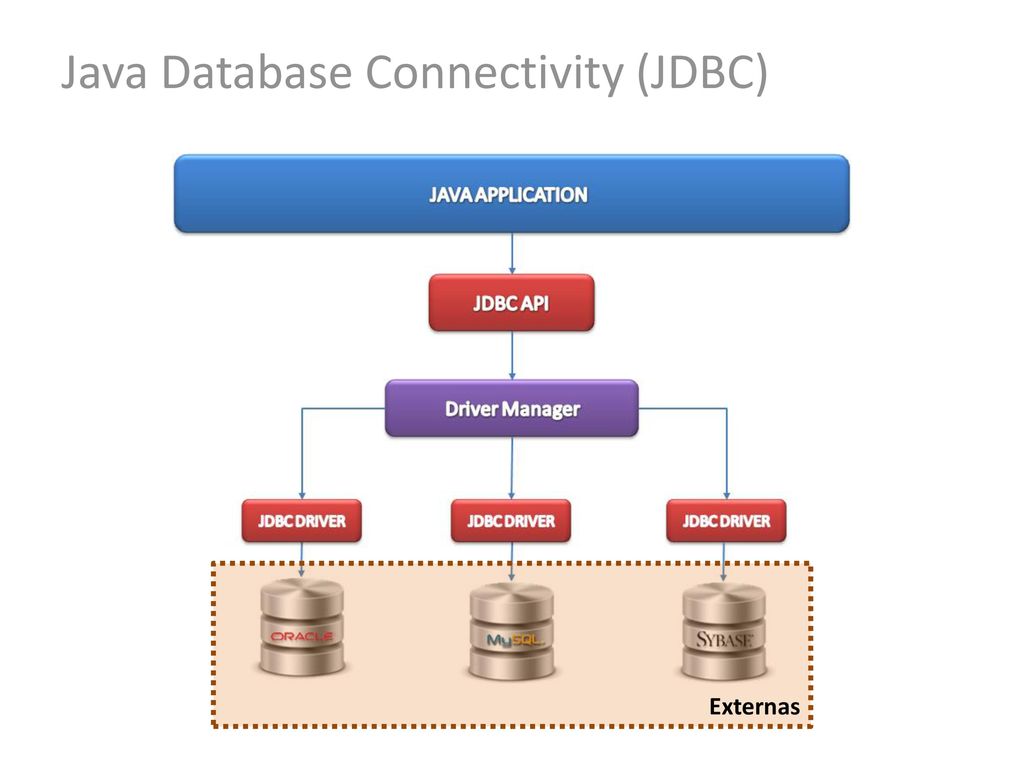 Java Database Connectivity (JDBC)

JAVA APPLICATION

JDBC API

Driver Manager

JDBC DRIVER

JDBC DRIVER

JDBC DRIVER

ORACLE

MySQL

SYBASE

Externas